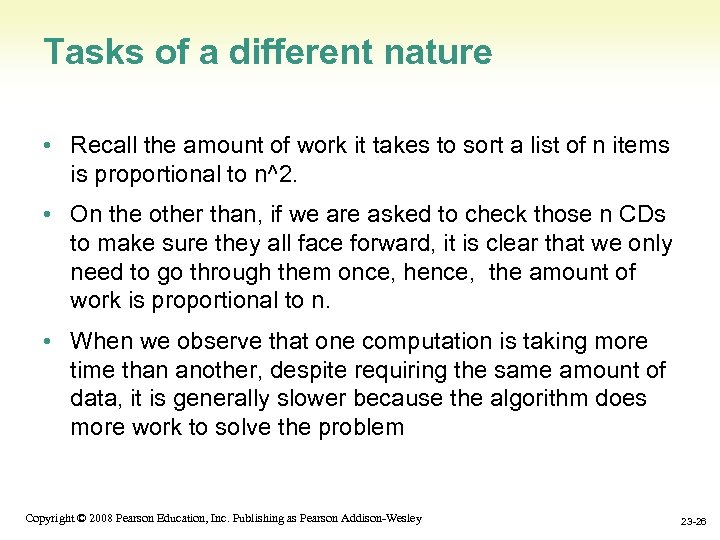 Tasks of a different nature

• Recall the amount of work it takes to sort a list of n items is proportional to n^2.

• On the other than, if we are asked to check those n CDs to make sure they all face forward, it is clear that we only need to go through them once, hence,  the amount of work is proportional to n.

• When we observe that one computation is taking more time than another, despite requiring the same amount of data, it is generally slower because the algorithm does more work to solve the problem

Copyright © 2008 Pearson Education, Inc. Publishing as Pearson Addison-Wesley

23-26